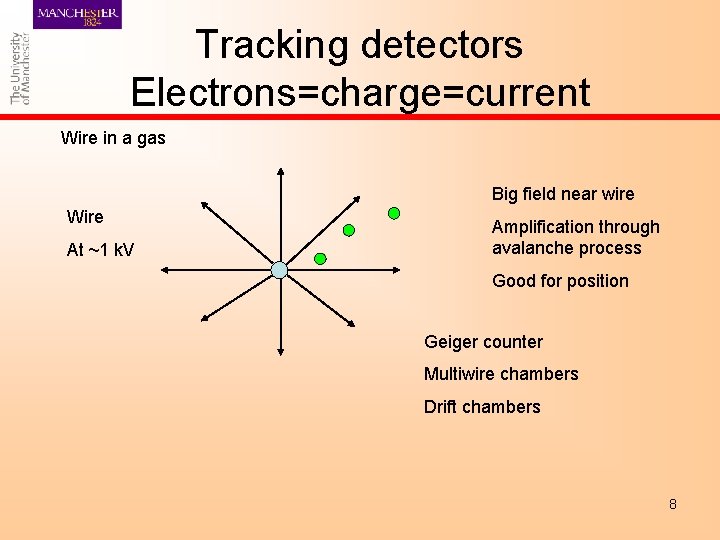 MANCHESTER
1824

The University
of Manchester

Tracking detectors
Electrons=charge=current

Wire in a gas

Wire

At ~1 kV

Big field near wire

Amplification through avalanche process

Good for position

Geiger counter

Multiwire chambers

Drift chambers

8